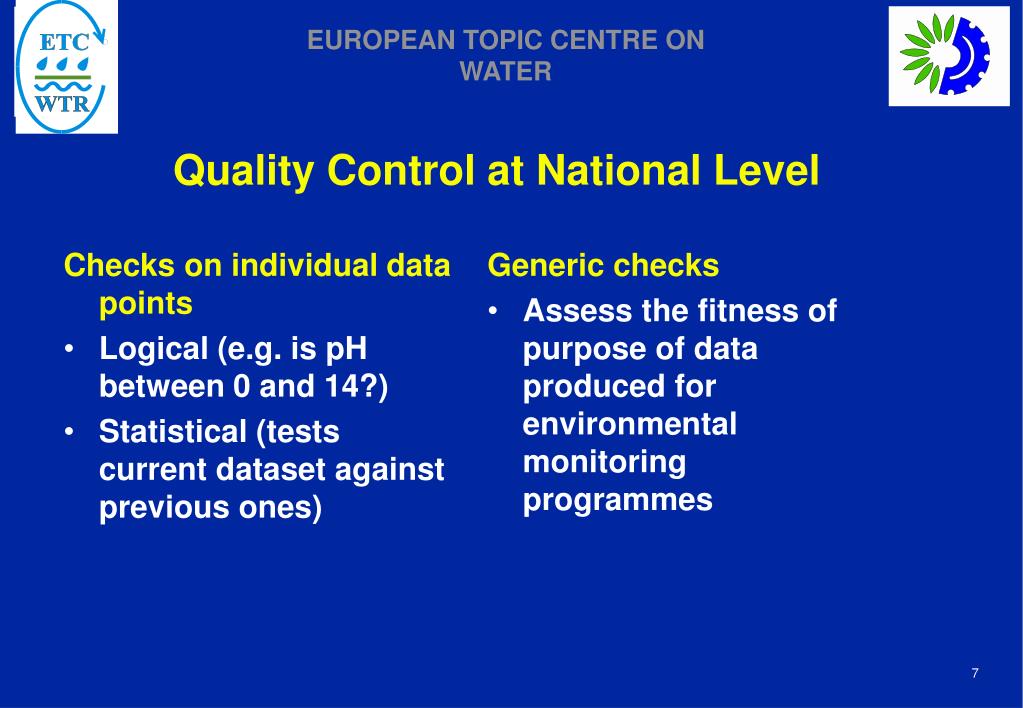 ETC
WTR

EUROPEAN TOPIC CENTRE ON WATER

Quality Control at National Level

Checks on individual data points

• Logical (e.g. is pH between 0 and 14?)
• Statistical (tests current dataset against previous ones)

Generic checks

• Assess the fitness of purpose of data produced for environmental monitoring programmes

7